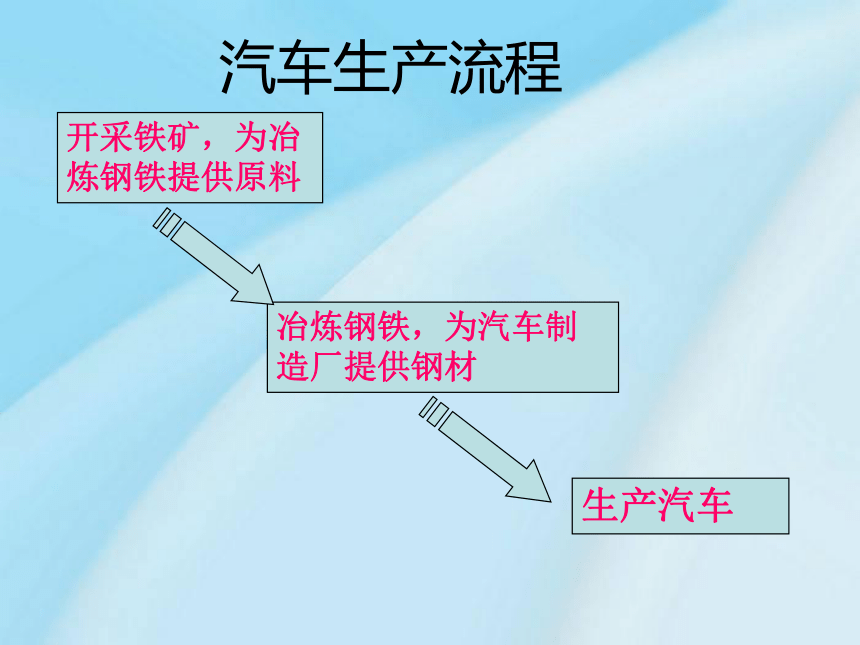 汽车生产流程

开采铁矿，为冶炼钢铁提供原料

冶炼钢铁，为汽车制造厂提供钢材

生产汽车